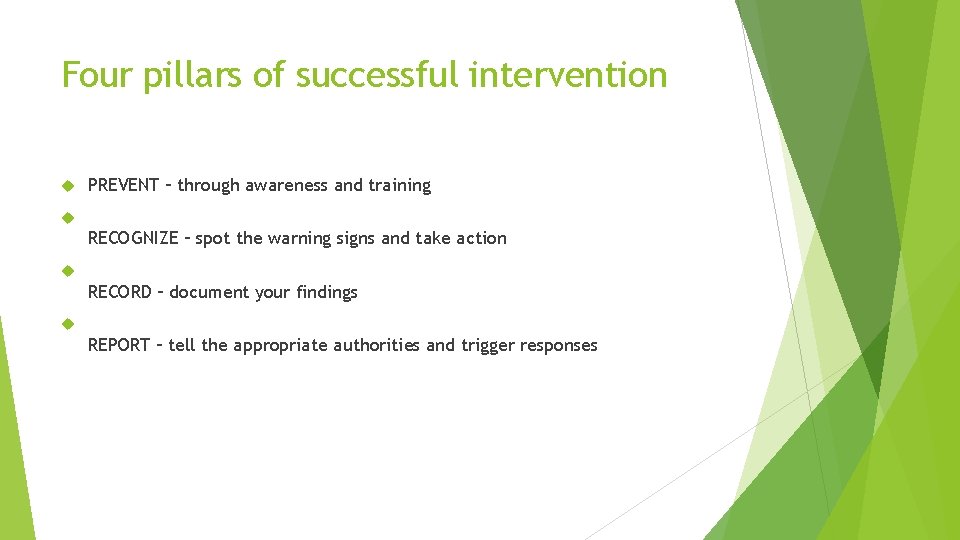 Four pillars of successful intervention

PREVENT – through awareness and training

RECOGNIZE – spot the warning signs and take action

RECORD – document your findings

REPORT – tell the appropriate authorities and trigger responses